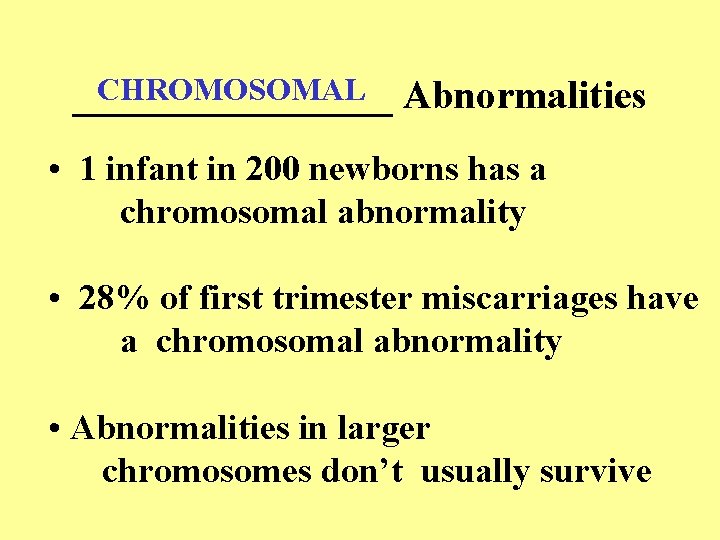 CHROMOSOMAL Abnormalities

• 1 infant in 200 newborns has a chromosomal abnormality

• 28% of first trimester miscarriages have a chromosomal abnormality

• Abnormalities in larger chromosomes don't usually survive